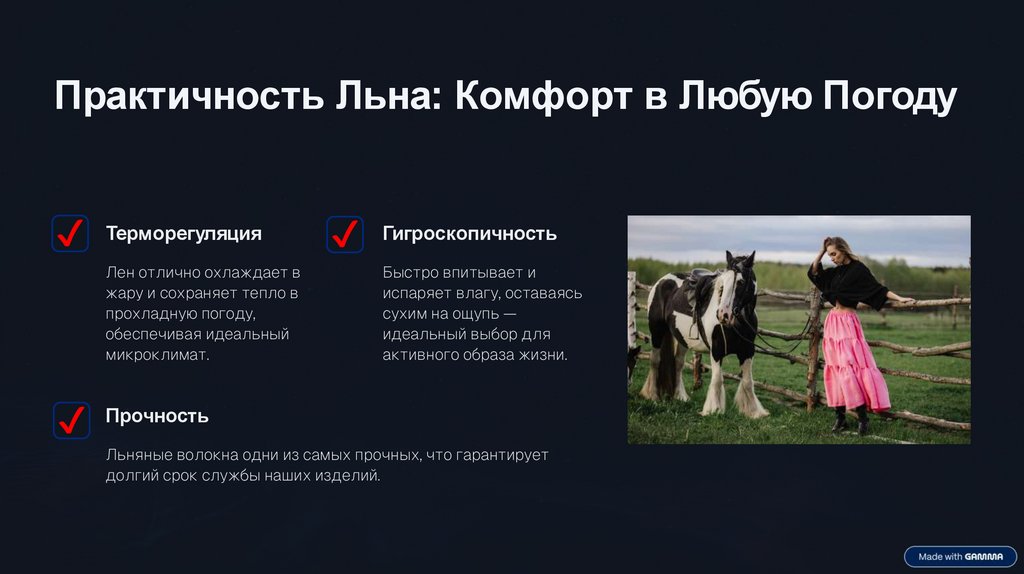 Практичность Льна: Комфорт в Любую Погоду

Терморегуляция

Лен отлично охлаждает в жару и сохраняет тепло в прохладную погоду, обеспечивая идеальный микроклимат.

Гигроскопичность

Быстро впитывает и испаряет влагу, оставаясь сухим на ощупь — идеальный выбор для активного образа жизни.

Прочность

Льняные волокна одни из самых прочных, что гарантирует долгий срок службы наших изделий.

Made with GAMMA